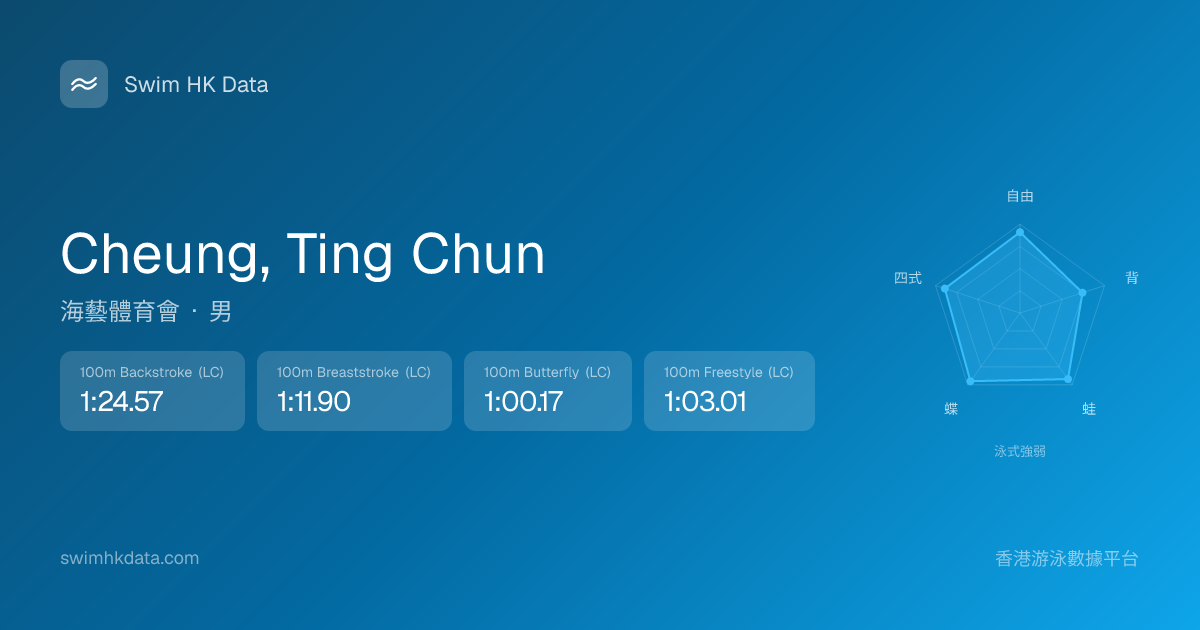 Swim HK Data

Cheung, Ting Chun

海藝體育會 · 男

100m Backstroke (LC)
1:24.57

100m Breaststroke (LC)
1:11.90

100m Butterfly (LC)
1:00.17

100m Freestyle (LC)
1:03.01

自由
背
蛙
蝶
四式
泳式強弱

swimhkdata.com

香港游泳數據平台